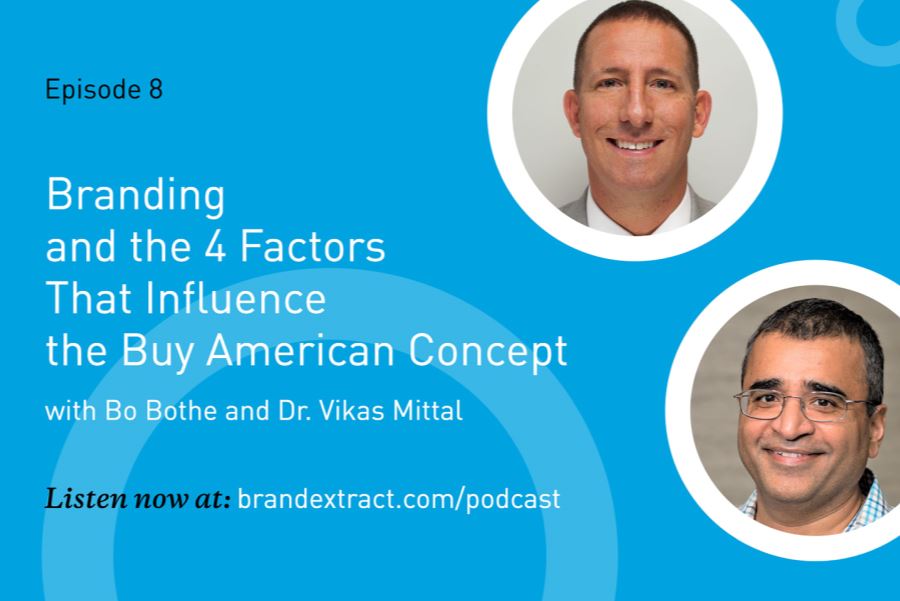 Episode 8

Branding and the 4 Factors That Influence the Buy American Concept

with Bo Bothe and Dr. Vikas Mittal

Listen now at: brandextract.com/podcast